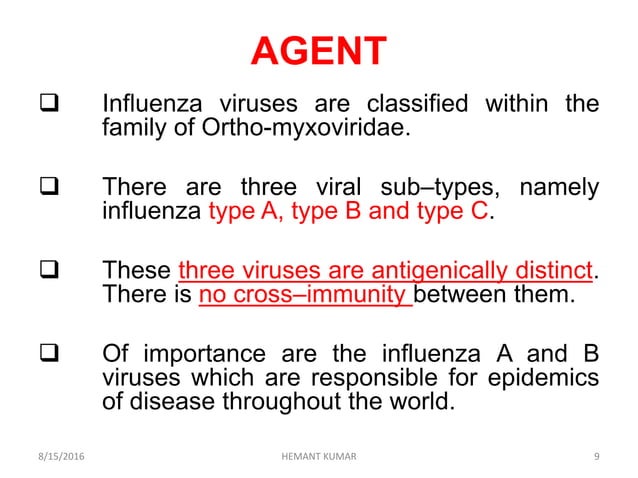 AGENT

❑ Influenza viruses are classified within the family of Ortho-myxoviridae.

❑ There are three viral sub–types, namely influenza type A, type B and type C.

❑ These three viruses are antigenically distinct. There is no cross–immunity between them.

❑ Of importance are the influenza A and B viruses which are responsible for epidemics of disease throughout the world.

8/15/2016 HEMANT KUMAR 9